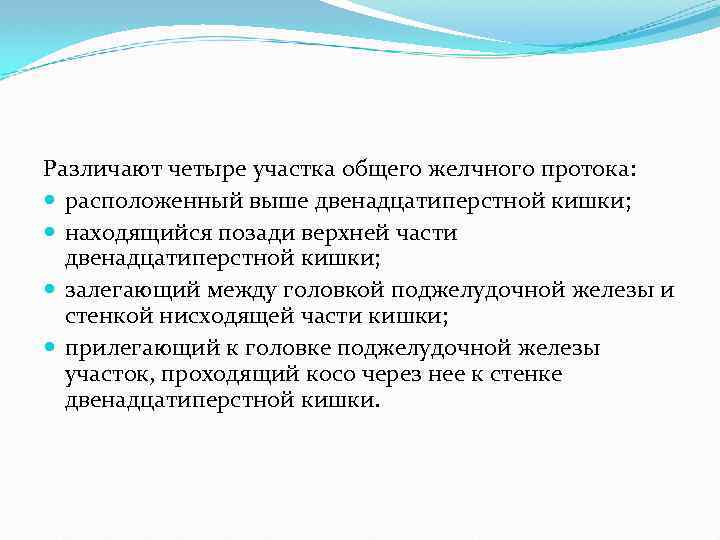 Различают четыре участка общего желчного протока:

- расположенный выше двенадцатиперстной кишки;
- находящийся позади верхней части двенадцатиперстной кишки;
- залегающий между головкой поджелудочной железы и стенкой нисходящей части кишки;
- прилегающий к головке поджелудочной железы участок, проходящий косо через нее к стенке двенадцатиперстной кишки.